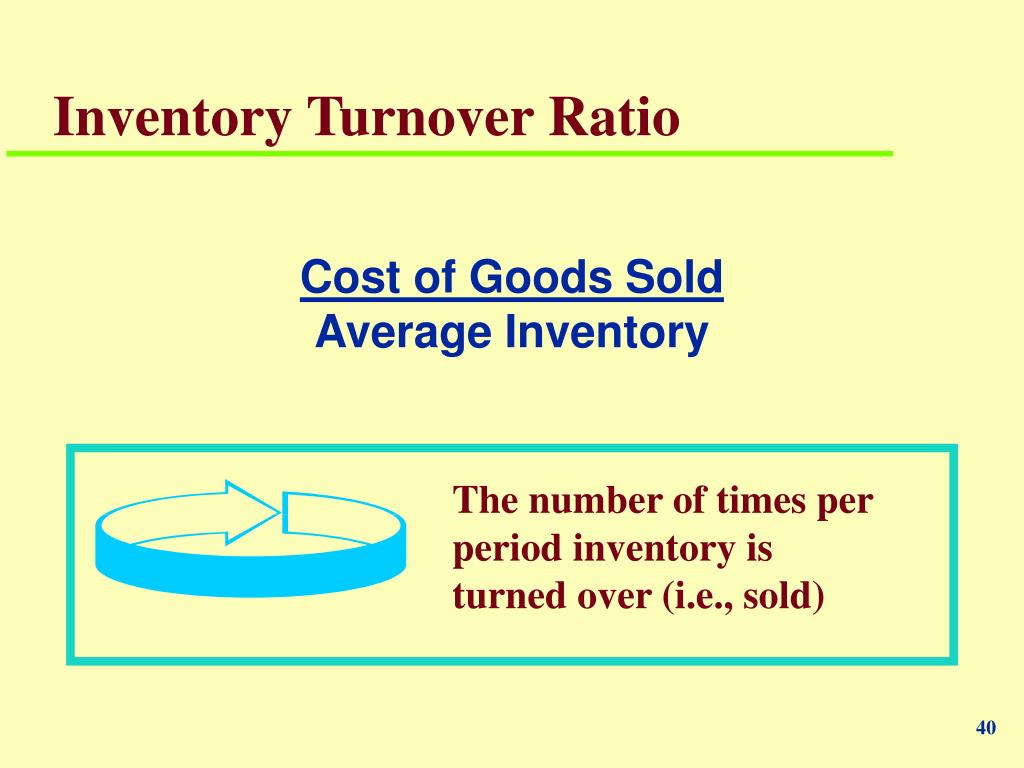 Inventory Turnover Ratio

Cost of Goods Sold
Average Inventory

The number of times per period inventory is turned over (i.e., sold)

40